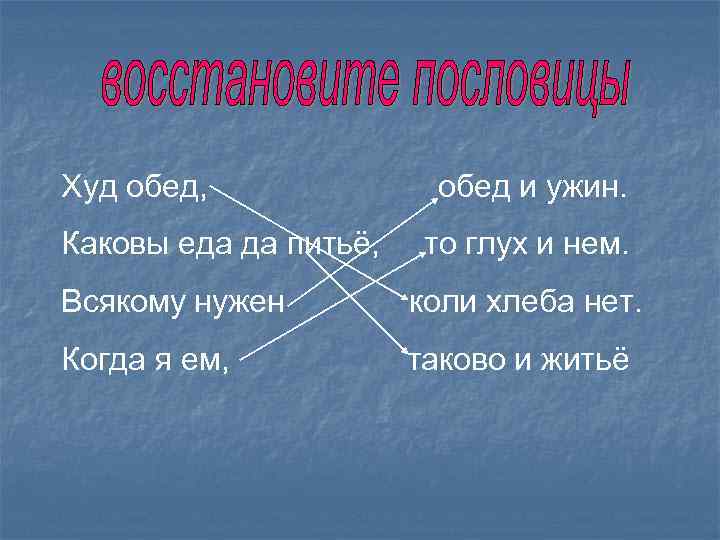 восстановите пословицы

Худ обед,

Каковы еда да питьё,

Всякому нужен

Когда я ем,

обед и ужин.

то глух и нем.

коли хлеба нет.

таково и житьё